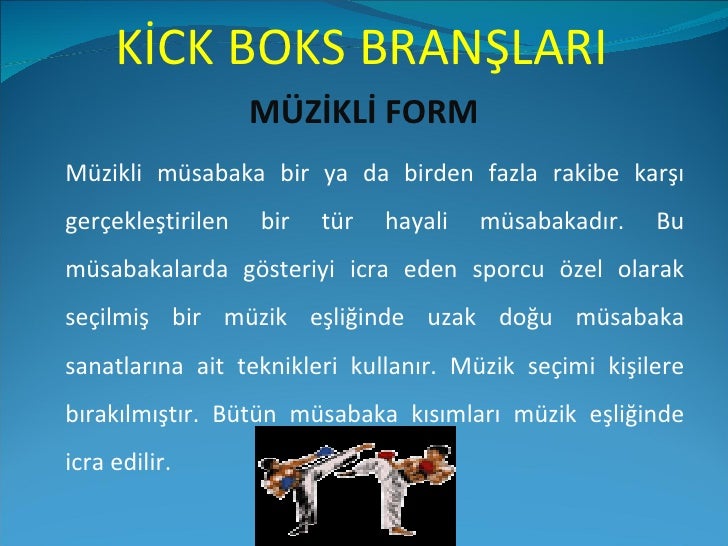 KİCK BOKS BRANŞLARI

MÜZİKLİ FORM

Müzikli müsabaka bir ya da birden fazla rakibe karşı gerçekleştirilen bir tür hayali müsabakadır. Bu müsabakalarda gösteriyi icra eden sporcu özel olarak seçilmiş bir müzik eşliğinde uzak doğu müsabaka sanatlarına ait teknikleri kullanır. Müzik seçimi kişilere bırakılmıştır. Bütün müsabaka kısımları müzik eşliğinde icra edilir.